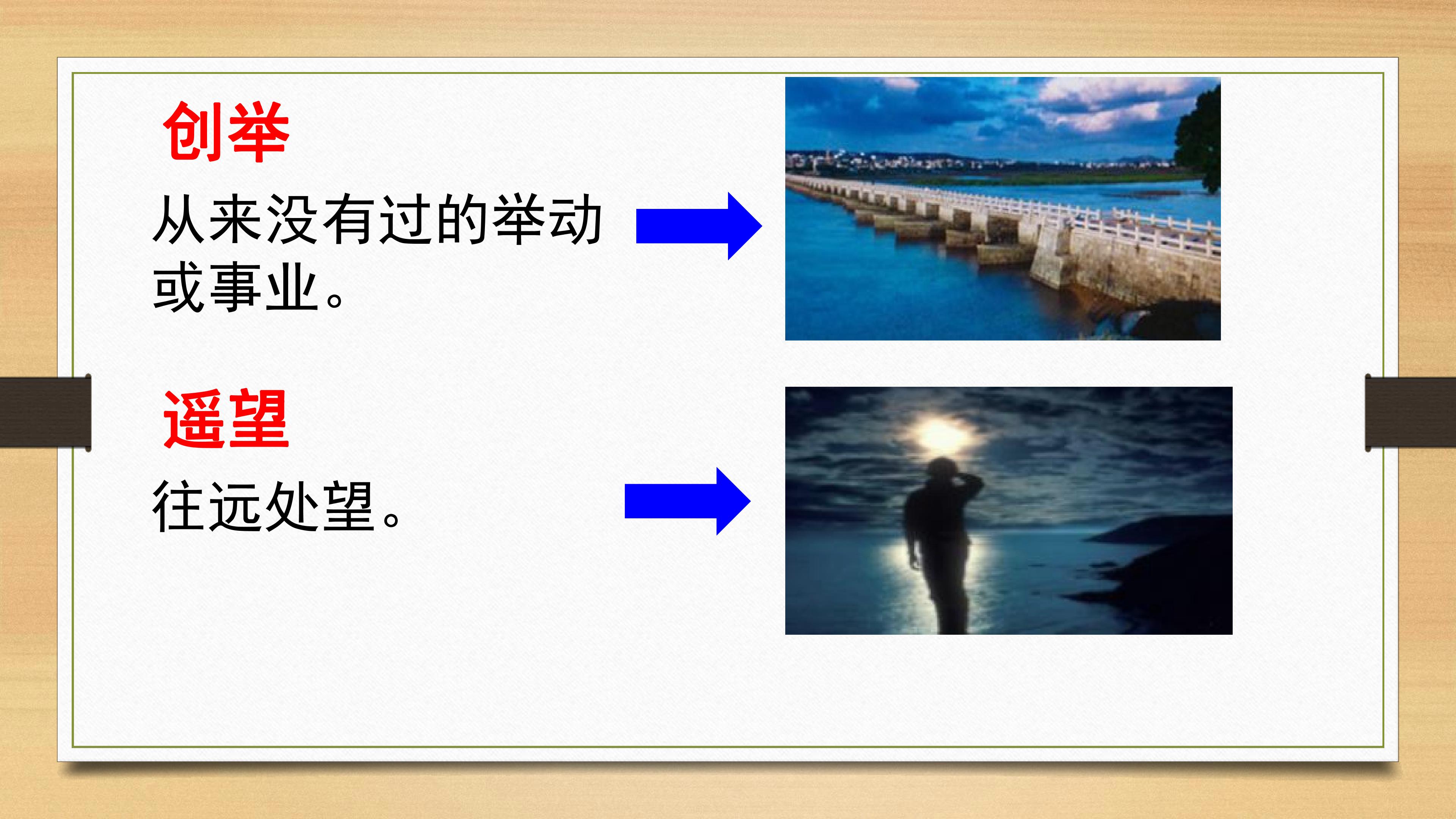 创举

从来没有过的举动或事业。

遥望

往远处望。